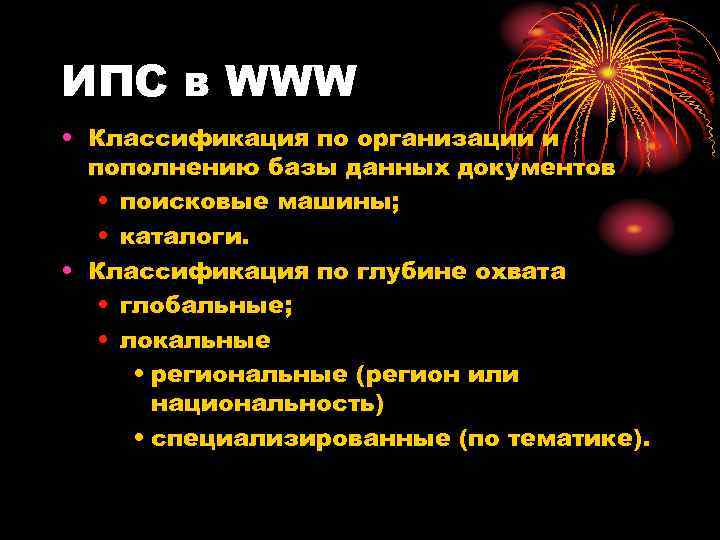 ИПС в WWW

• Классификация по организации и пополнению базы данных документов
  • поисковые машины;
  • каталоги.
• Классификация по глубине охвата
  • глобальные;
  • локальные
    • региональные (регион или национальность)
    • специализированные (по тематике).